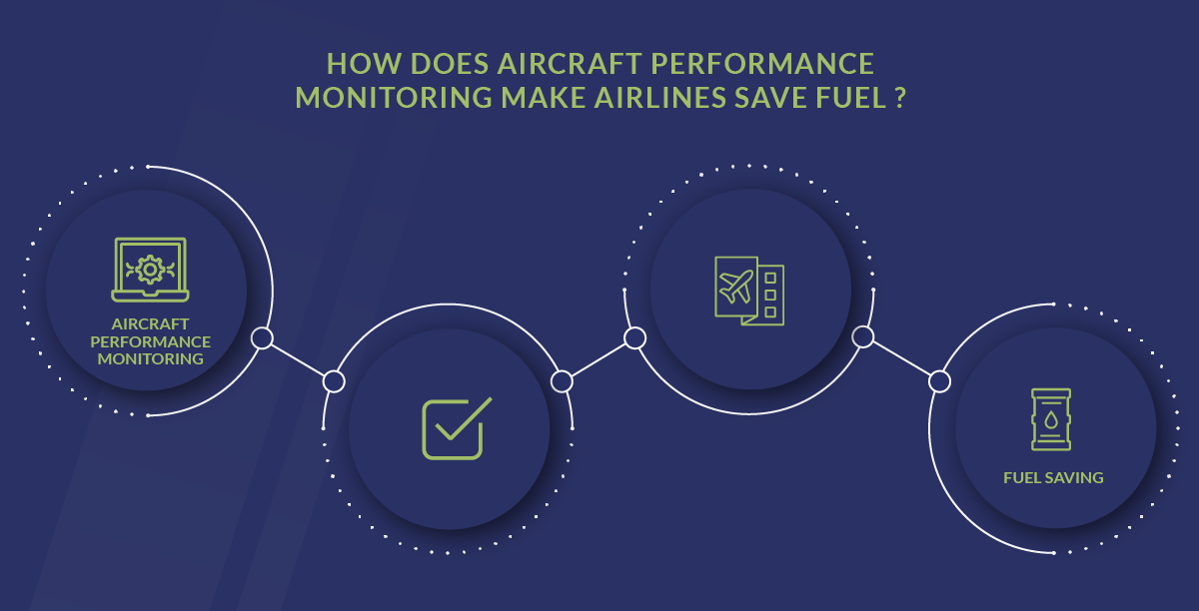 HOW DOES AIRCRAFT PERFORMANCE MONITORING MAKE AIRLINES SAVE FUEL ?

AIRCRAFT PERFORMANCE MONITORING

FUEL SAVING